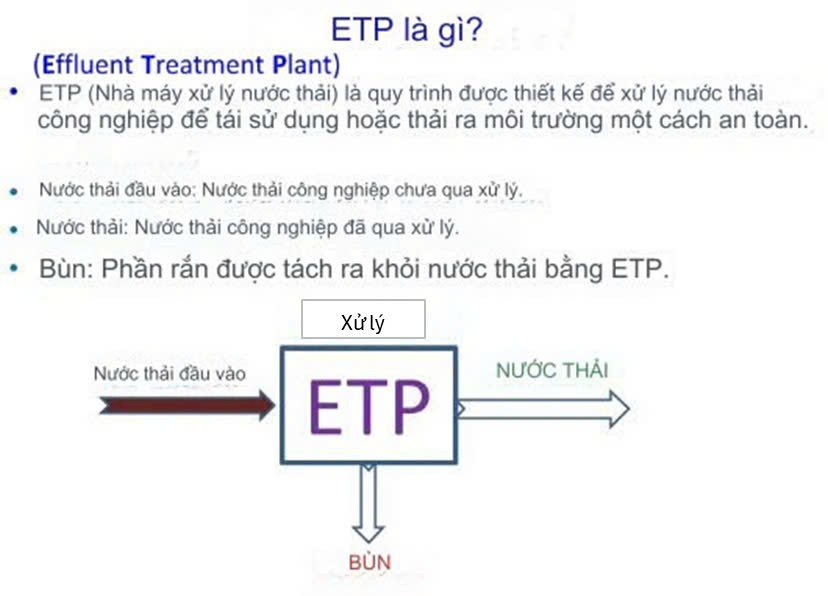 ETP là gì?

(Effluent Treatment Plant)

• ETP (Nhà máy xử lý nước thải) là quy trình được thiết kế để xử lý nước thải công nghiệp để tái sử dụng hoặc thải ra môi trường một cách an toàn.

• Nước thải đầu vào: Nước thải công nghiệp chưa qua xử lý.

• Nước thải: Nước thải công nghiệp đã qua xử lý.

• Bùn: Phần rắn được tách ra khỏi nước thải bằng ETP.

Xử lý

Nước thải đầu vào

ETP

NƯỚC THẢI

BÙN